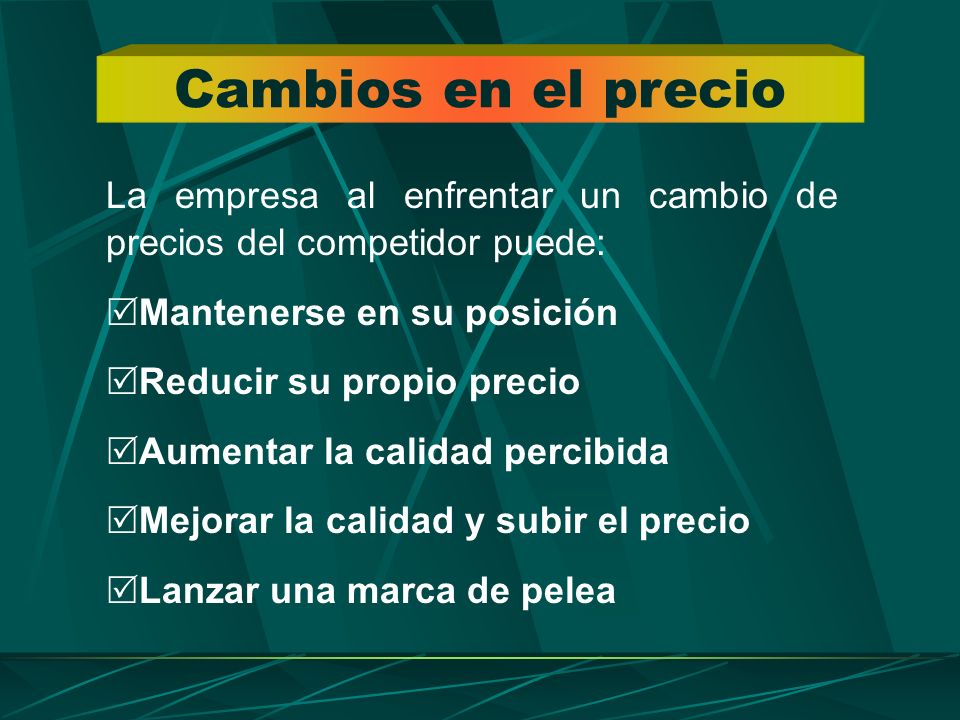 Cambios en el precio

La empresa al enfrentar un cambio de precios del competidor puede:

☑Mantenerse en su posición

☑Reducir su propio precio

☑Aumentar la calidad percibida

☑Mejorar la calidad y subir el precio

☑Lanzar una marca de pelea